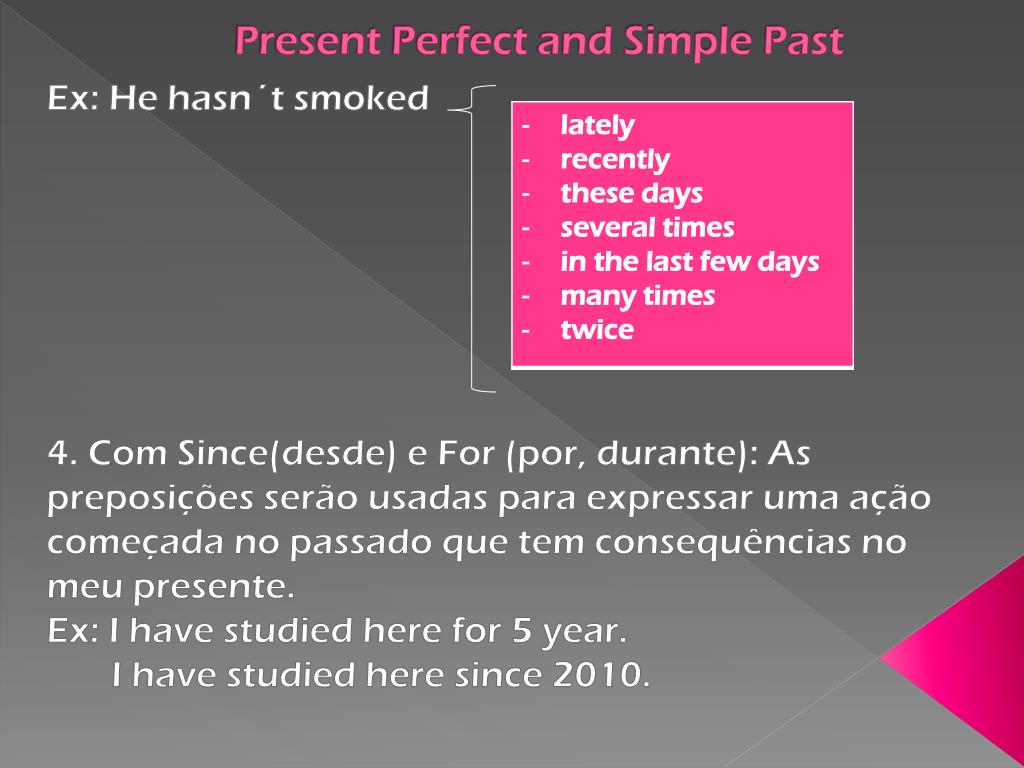 Present Perfect and Simple Past

Ex: He hasn´t smoked

- lately
- recently
- these days
- several times
- in the last few days
- many times
- twice

4. Com Since(desde) e For (por, durante): As preposições serão usadas para expressar uma ação começada no passado que tem consequências no meu presente.
Ex: I have studied here for 5 year.
I have studied here since 2010.